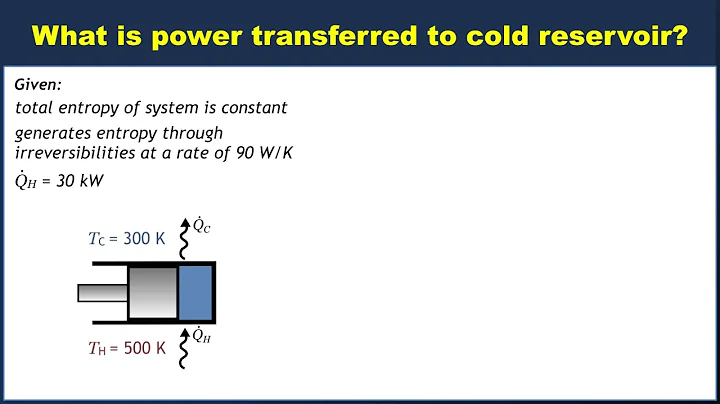 What is power transferred to cold reservoir?

Given:
total entropy of system is constant
generates entropy through irreversibilities at a rate of 90 W/K
$\dot{Q}_H$ = 30 kW

$T_C$ = 300 K
$\dot{Q}_C$

$T_H$ = 500 K
$\dot{Q}_H$